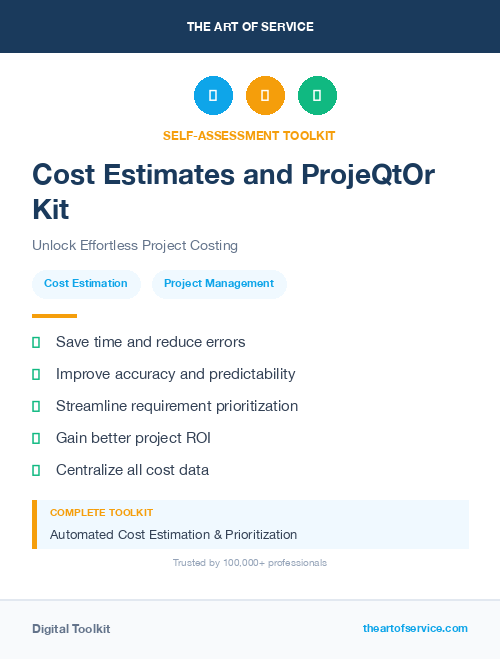 THE ART OF SERVICE

SELF-ASSESSMENT TOOLKIT

Cost Estimates and ProjeQtOr Kit

Unlock Effortless Project Costing

Cost Estimation

Project Management

Save time and reduce errors

Improve accuracy and predictability

Streamline requirement prioritization

Gain better project ROI

Centralize all cost data

COMPLETE TOOLKIT

Automated Cost Estimation & Prioritization

Trusted by 100,000+ professionals

Digital Toolkit

theartofservice.com